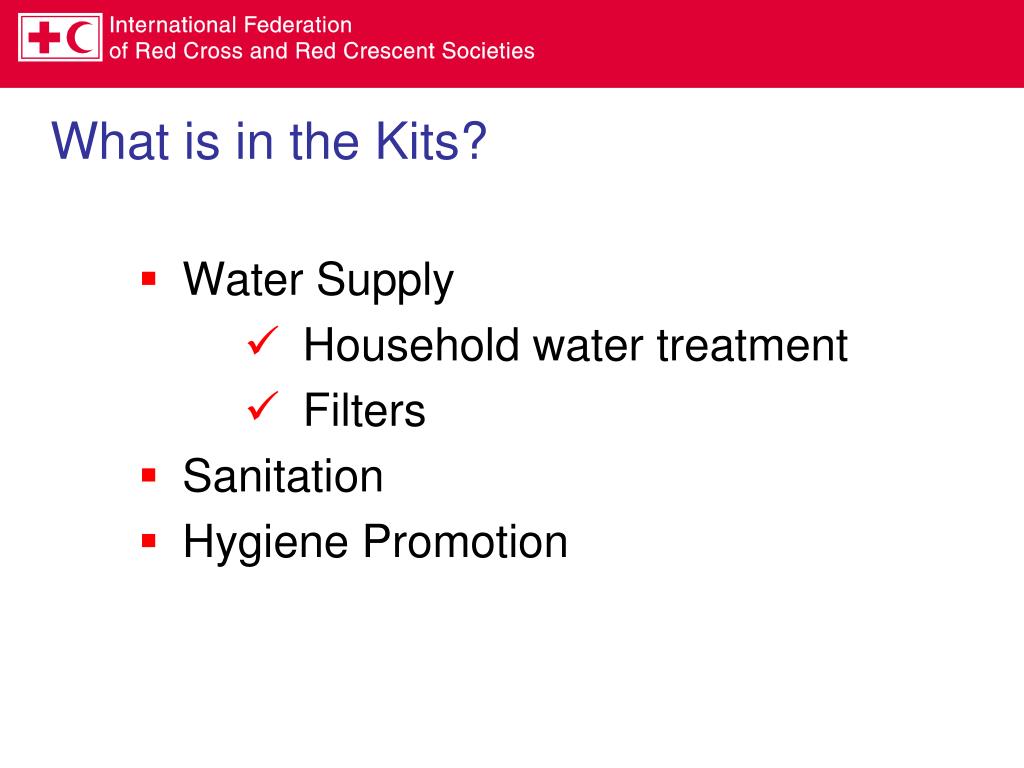 International Federation
of Red Cross and Red Crescent Societies

What is in the Kits?

▪ Water Supply
✓ Household water treatment
✓ Filters
▪ Sanitation
▪ Hygiene Promotion